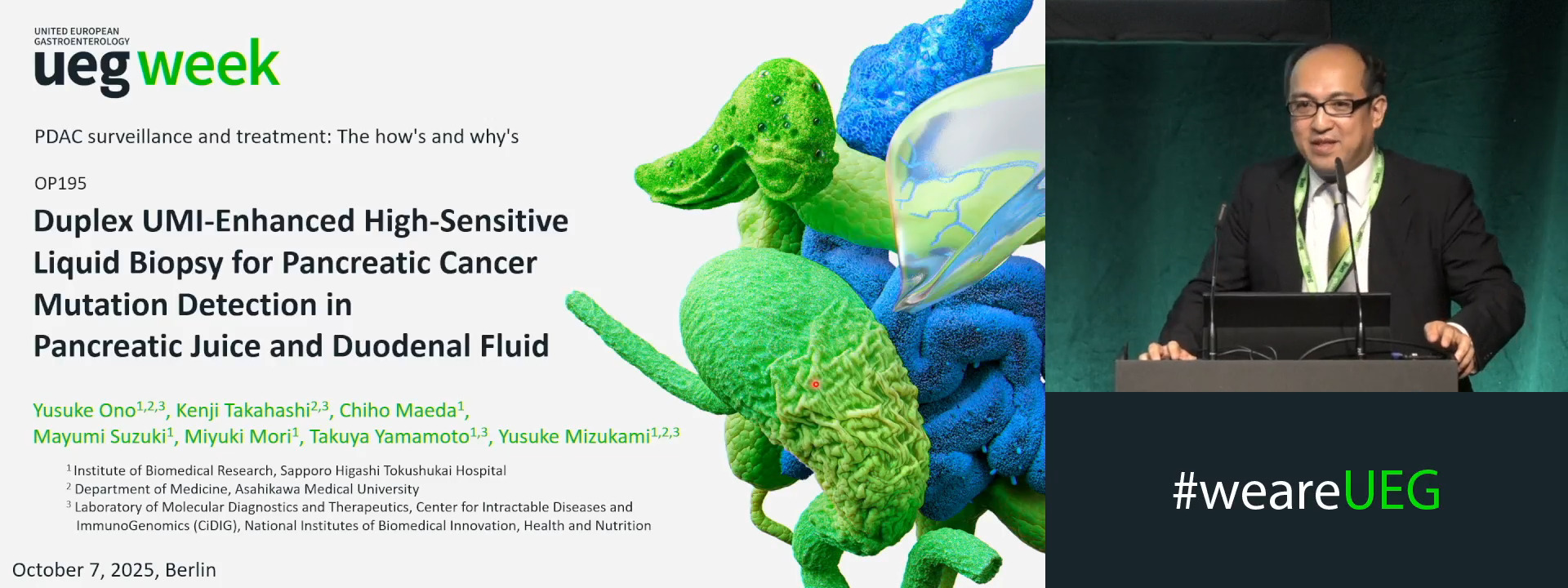 UNITED EUROPEAN GASTROENTEROLOGY
ueg week

PDAC surveillance and treatment: The how's and why's

OP195

Duplex UMI-Enhanced High-Sensitive Liquid Biopsy for Pancreatic Cancer Mutation Detection in Pancreatic Juice and Duodenal Fluid

Yusuke Ono$^{1,2,3}$, Kenji Takahashi$^{2,3}$, Chiho Maeda$^{1}$, Mayumi Suzuki$^{1}$, Miyuki Mori$^{1}$, Takuya Yamamoto$^{1,3}$, Yusuke Mizukami$^{1,2,3}$

$^{1}$ Institute of Biomedical Research, Sapporo Higashi Tokushukai Hospital
$^{2}$ Department of Medicine, Asahikawa Medical University
$^{3}$ Laboratory of Molecular Diagnostics and Therapeutics, Center for Intractable Diseases and ImmunoGenomics (CiDIG), National Institutes of Biomedical Innovation, Health and Nutrition

October 7, 2025, Berlin

#weareUEG